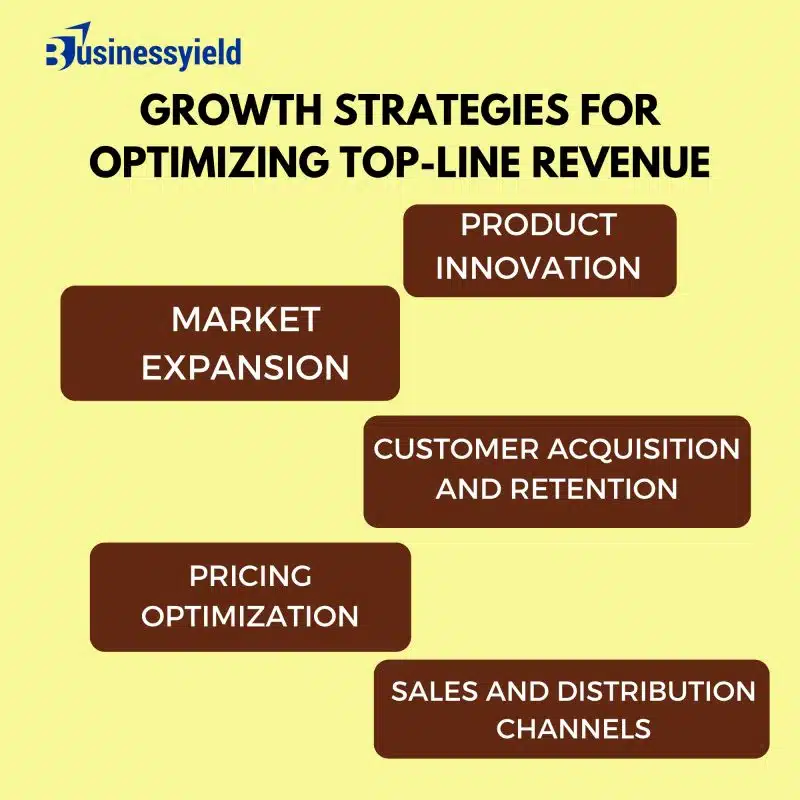 Businessyield

GROWTH STRATEGIES FOR OPTIMIZING TOP-LINE REVENUE

PRODUCT INNOVATION

MARKET EXPANSION

CUSTOMER ACQUISITION AND RETENTION

PRICING OPTIMIZATION

SALES AND DISTRIBUTION CHANNELS